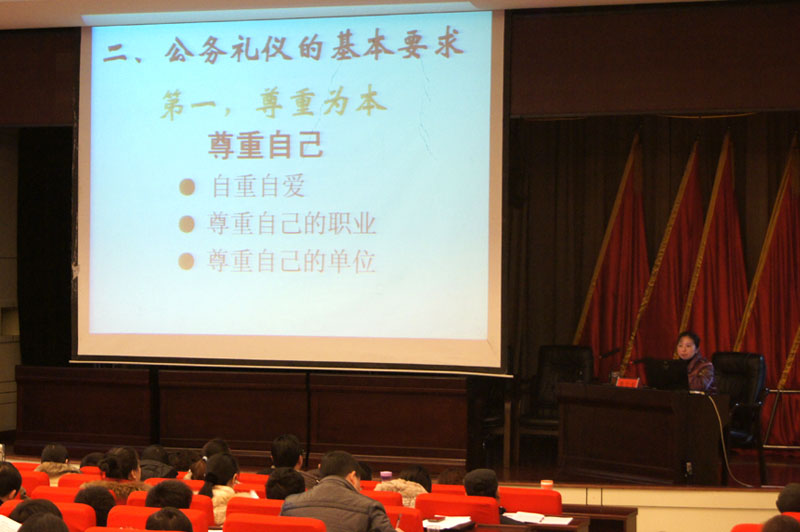 二、公务礼仪的基本要求

第一，尊重为本

尊重自己

• 自重自爱
• 尊重自己的职业
• 尊重自己的单位